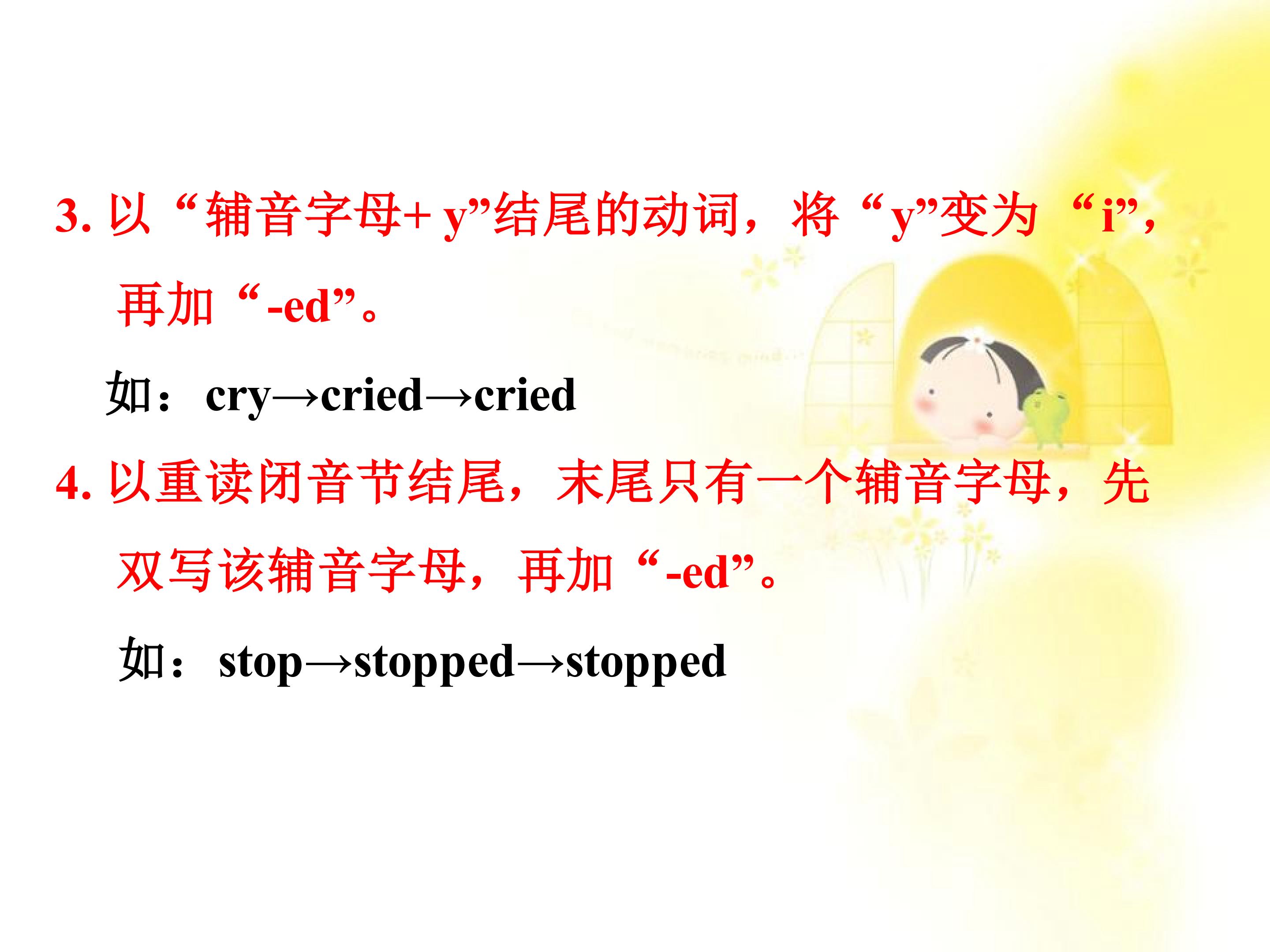 3. 以“辅音字母+ y”结尾的动词，将“y”变为“i”，再加“-ed”。

如：cry→cried→cried

4. 以重读闭音节结尾，末尾只有一个辅音字母，先双写该辅音字母，再加“-ed”。

如：stop→stopped→stopped